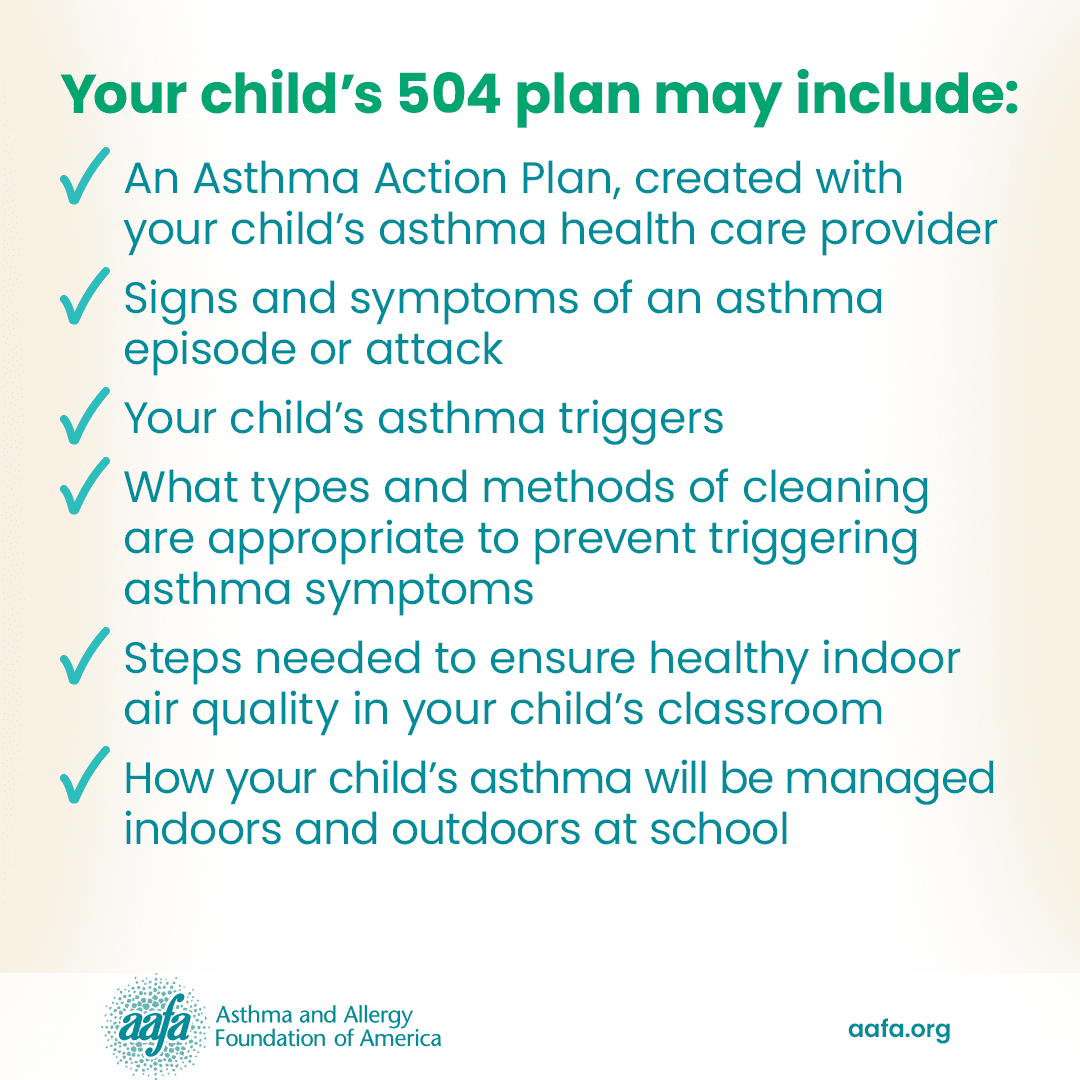 Your child’s 504 plan may include:

✓ An Asthma Action Plan, created with your child’s asthma health care provider

✓ Signs and symptoms of an asthma episode or attack

✓ Your child’s asthma triggers

✓ What types and methods of cleaning are appropriate to prevent triggering asthma symptoms

✓ Steps needed to ensure healthy indoor air quality in your child’s classroom

✓ How your child’s asthma will be managed indoors and outdoors at school

aafa Asthma and Allergy Foundation of America

aafa.org